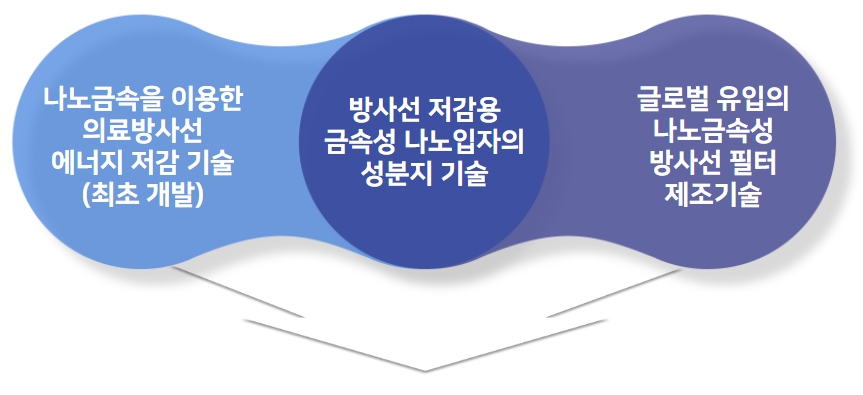 나노금속을 이용한 의료방사선 에너지 저감 기술 (최초 개발)

방사선 저감용 금속성 나노입자의 성분지 기술

글로벌 유입의 나노금속성 방사선 필터 제조기술